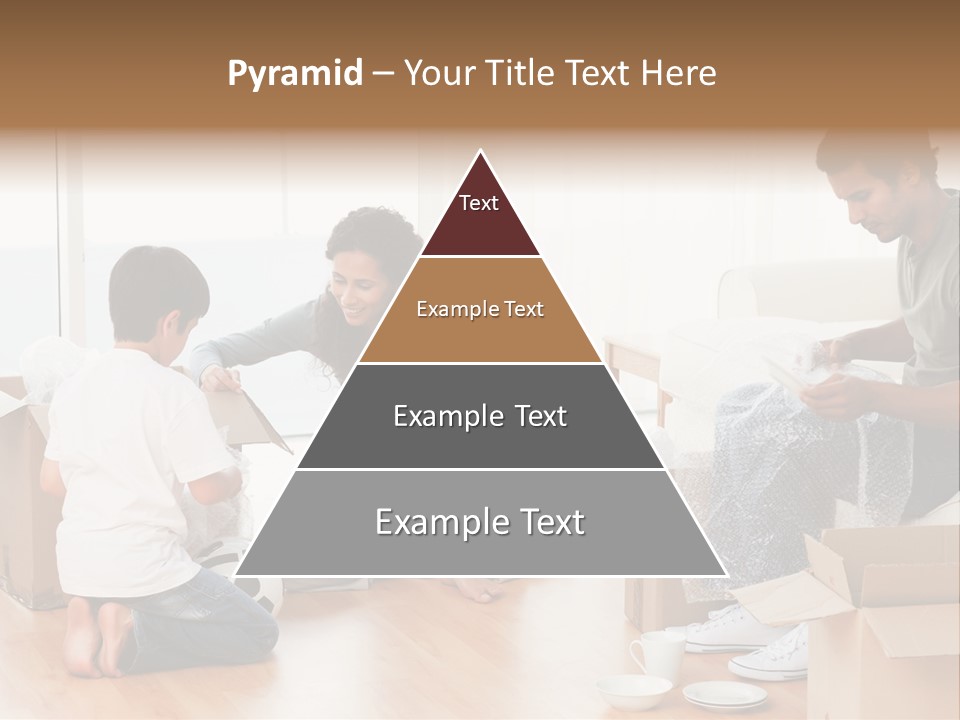 Pyramid – Your Title Text Here

Text

Example Text

Example Text

Example Text